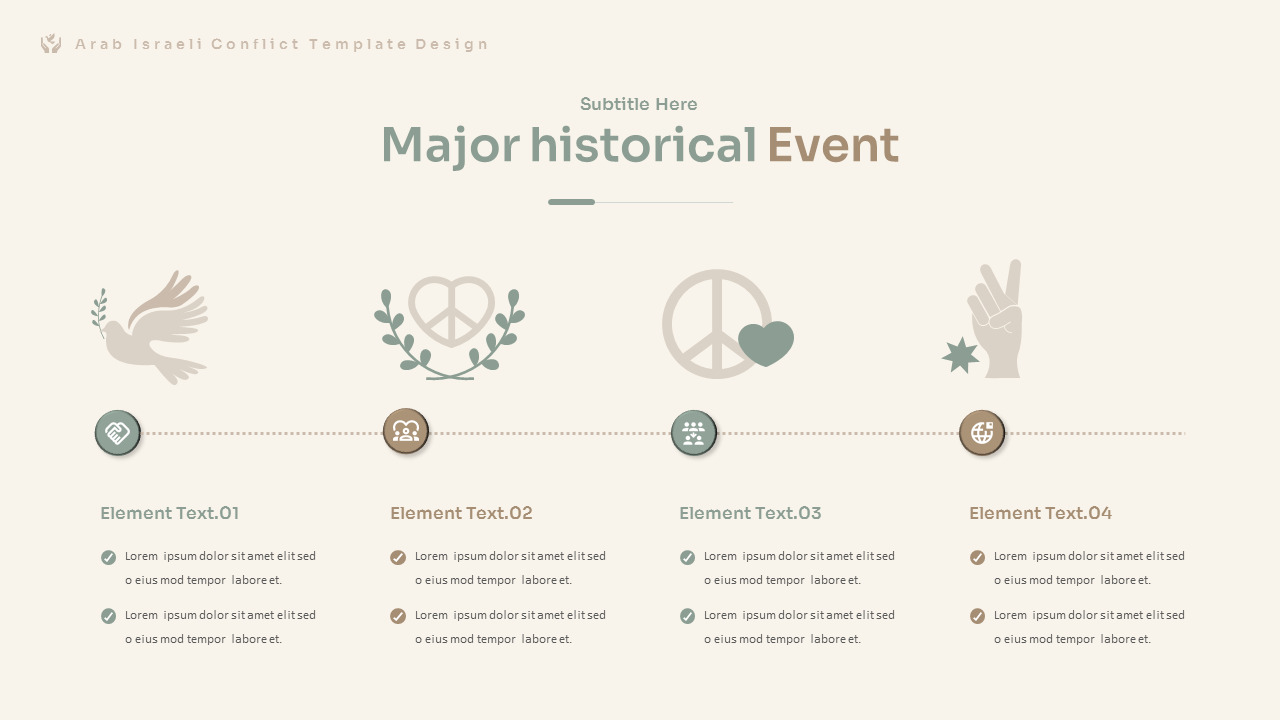 Arab Israeli Conflict Template Design

Subtitle Here

Major historical Event

Element Text.01

Lorem ipsum dolor sit amet elit sed o eius mod tempor labore et.

Lorem ipsum dolor sit amet elit sed o eius mod tempor labore et.

Element Text.02

Lorem ipsum dolor sit amet elit sed o eius mod tempor labore et.

Lorem ipsum dolor sit amet elit sed o eius mod tempor labore et.

Element Text.03

Lorem ipsum dolor sit amet elit sed o eius mod tempor labore et.

Lorem ipsum dolor sit amet elit sed o eius mod tempor labore et.

Element Text.04

Lorem ipsum dolor sit amet elit sed o eius mod tempor labore et.

Lorem ipsum dolor sit amet elit sed o eius mod tempor labore et.